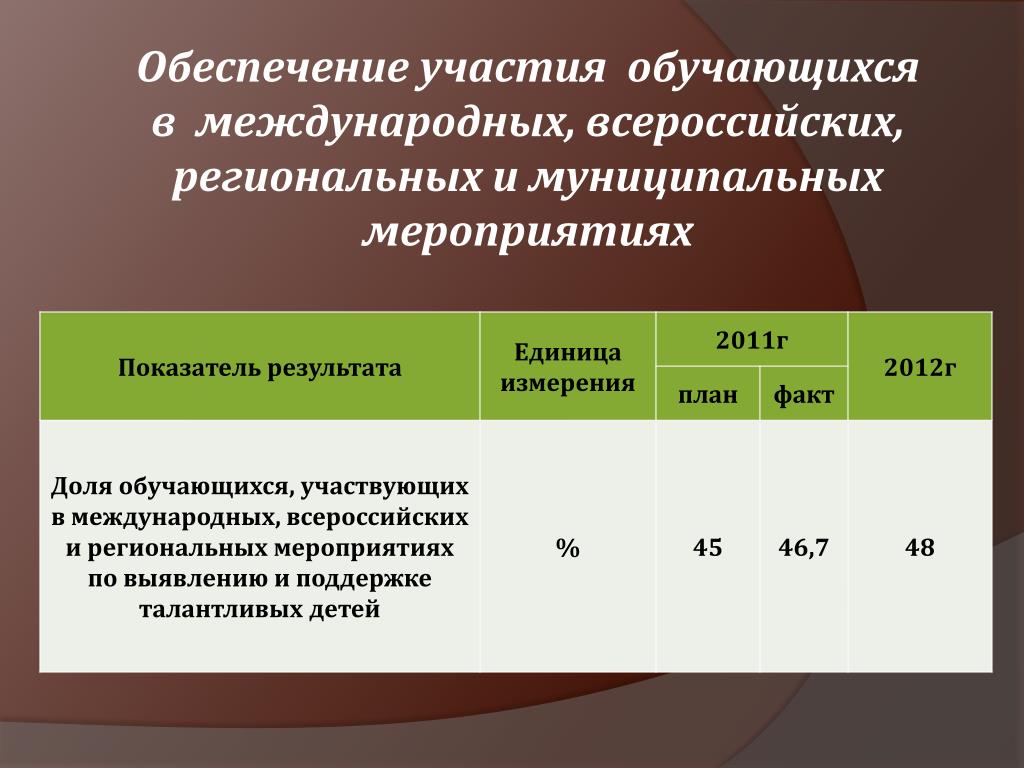 Обеспечение участия обучающихся в международных, всероссийских, региональных и муниципальных мероприятиях

| Показатель результата | Единица измерения | 2011г план | 2011г факт | 2012г |
|---|---|---|---|---|
| Доля обучающихся, участвующих в международных, всероссийских и региональных мероприятиях по выявлению и поддержке талантливых детей | % | 45 | 46,7 | 48 |